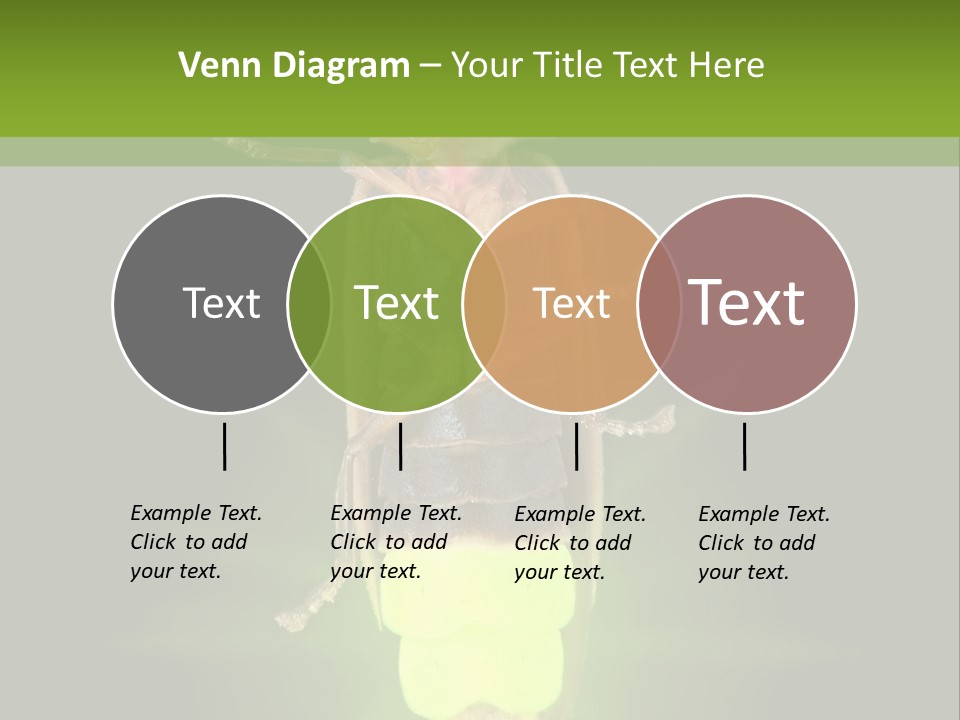 Venn Diagram – Your Title Text Here

Text

Text

Text

Text

Example Text. Click to add your text.

Example Text. Click to add your text.

Example Text. Click to add your text.

Example Text. Click to add your text.